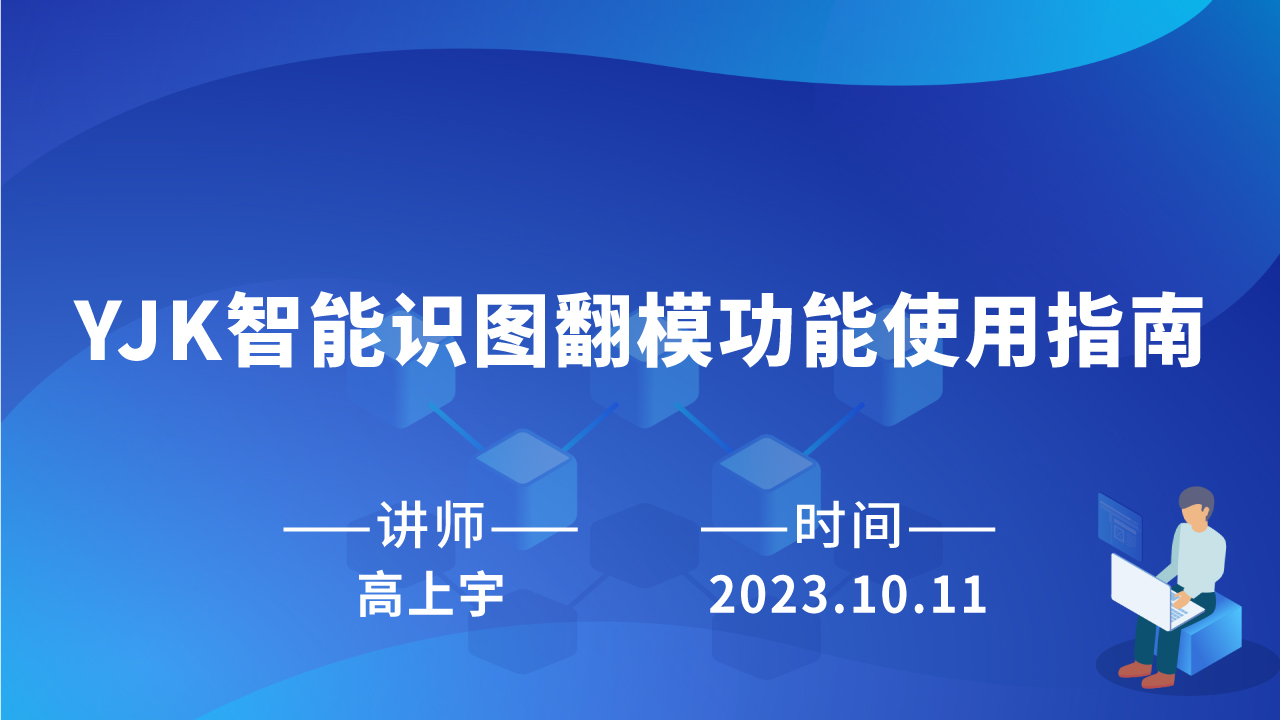 YJK智能识图翻模功能使用指南

——讲师——
高上宇

——时间——
2023.10.11